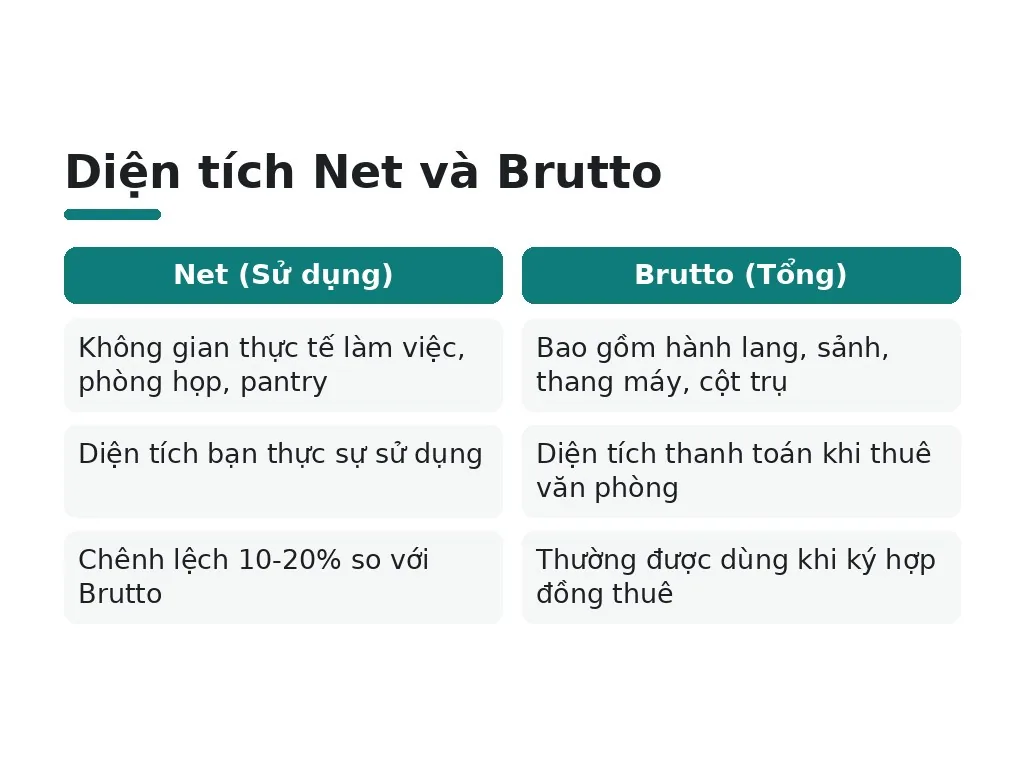 Diện tích Net và Brutto

| Net (Sử dụng) | Brutto (Tổng) |
|---|---|
| Không gian thực tế làm việc, phòng họp, pantry | Bao gồm hành lang, sảnh, thang máy, cột trụ |
| Diện tích bạn thực sự sử dụng | Diện tích thanh toán khi thuê văn phòng |
| Chênh lệch 10-20% so với Brutto | Thường được dùng khi ký hợp đồng thuê |